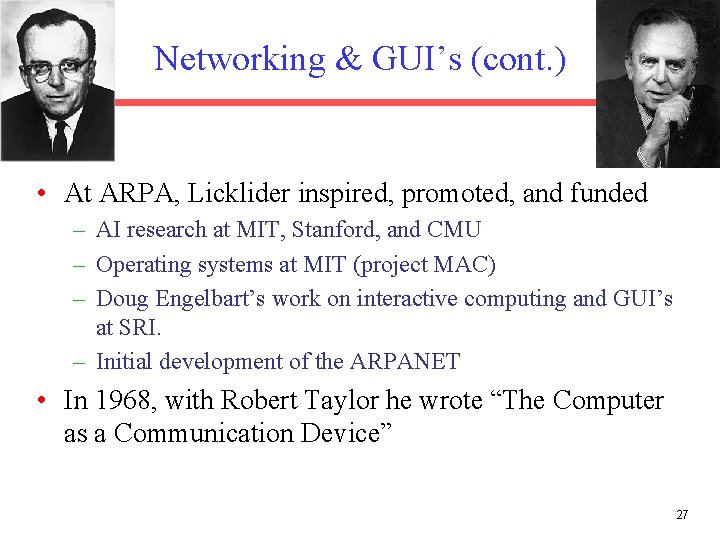 Networking & GUI’s (cont.)

• At ARPA, Licklider inspired, promoted, and funded
– AI research at MIT, Stanford, and CMU
– Operating systems at MIT (project MAC)
– Doug Engelbart’s work on interactive computing and GUI’s at SRI.
– Initial development of the ARPANET
• In 1968, with Robert Taylor he wrote “The Computer as a Communication Device”

27